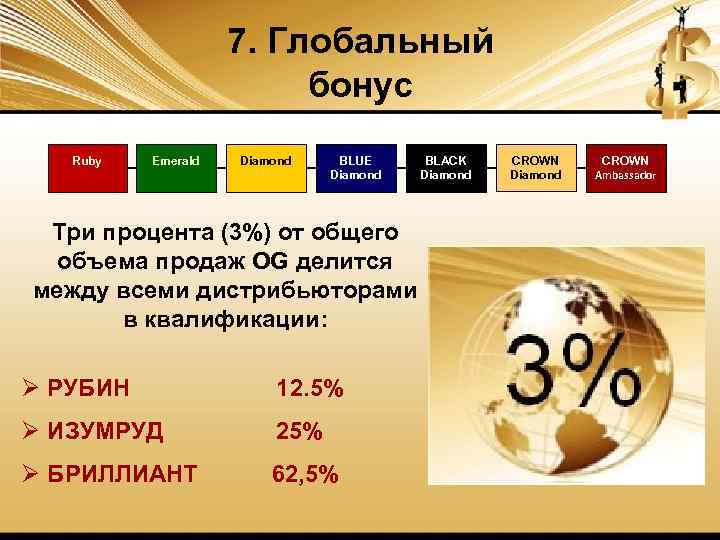 7. Глобальный бонус

Ruby
Emerald
Diamond
BLUE Diamond
BLACK Diamond
CROWN Diamond
CROWN Ambassador

Три процента (3%) от общего объема продаж OG делится между всеми дистрибьюторами в квалификации:

➢ РУБИН 12.5%
➢ ИЗУМРУД 25%
➢ БРИЛЛИАНТ 62,5%

3%